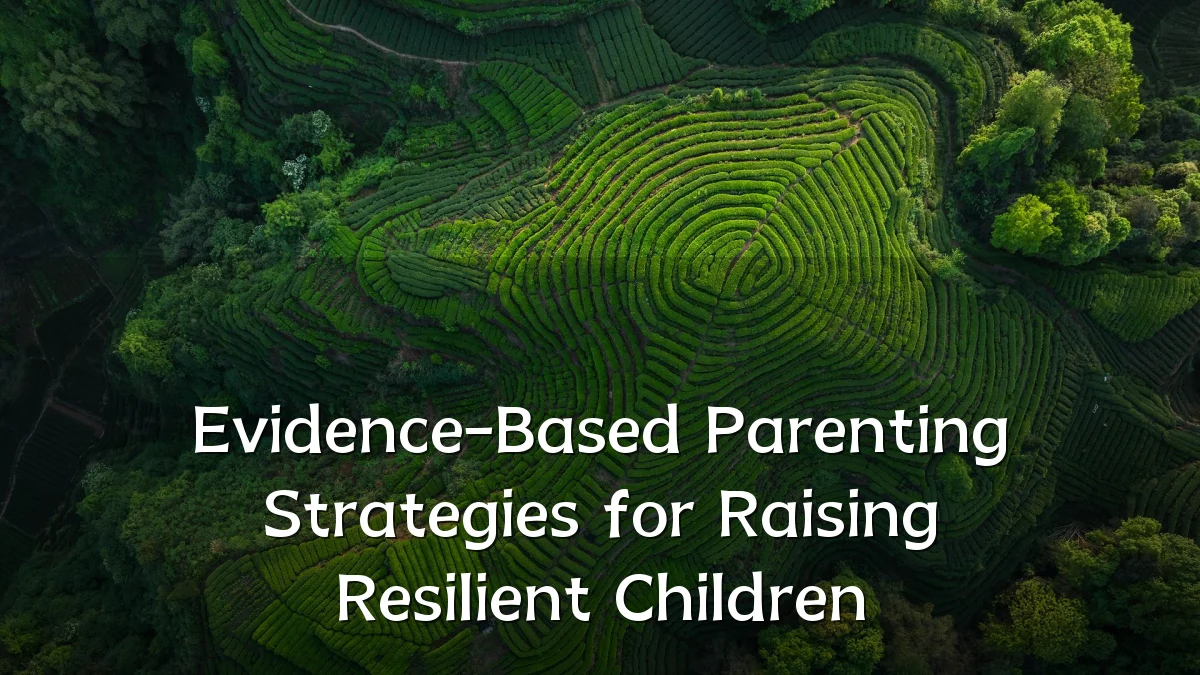 Evidence-Based Parenting Strategies for Raising Resilient Children